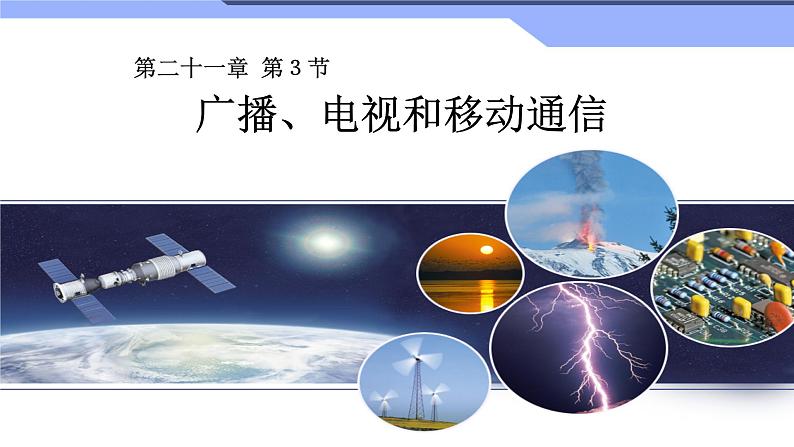 第二十一章 第 3 节

广播、电视和移动通信